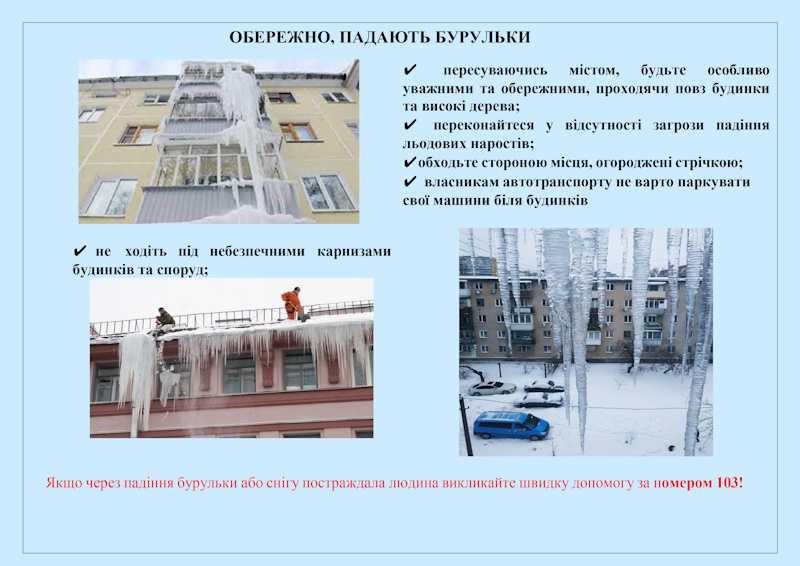 ОБЕРЕЖНО, ПАДАЮТЬ БУРУЛЬКИ

✔ пересуваючись містом, будьте особливо уважними та обережними, проходячи повз будинки та високі дерева;
✔ переконайтеся у відсутності загрози падіння льодових наростів;
✔обходьте стороною місця, огороджені стрічкою;
✔ власникам автотранспорту не варто паркувати свої машини біля будинків

✔ не ходіть під небезпечними карнизами будинків та споруд;

Якщо через падіння бурульки або снігу постраждала людина викликайте швидку допомогу за номером 103!